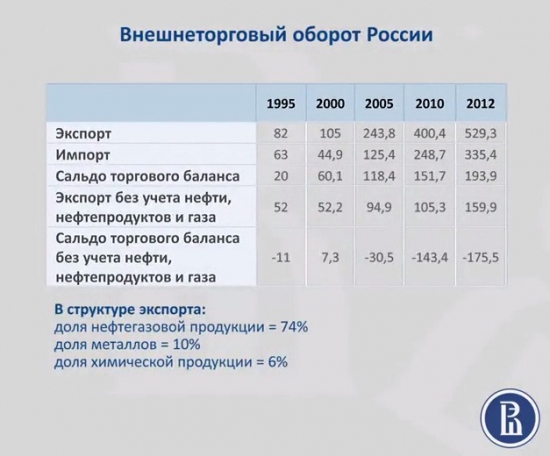 Внешнеторговый оборот России

|  | 1995 | 2000 | 2005 | 2010 | 2012 |
|---|---|---|---|---|---|
| Экспорт | 82 | 105 | 243,8 | 400,4 | 529,3 |
| Импорт | 63 | 44,9 | 125,4 | 248,7 | 335,4 |
| Сальдо торгового баланса | 20 | 60,1 | 118,4 | 151,7 | 193,9 |
| Экспорт без учета нефти, нефтепродуктов и газа | 52 | 52,2 | 94,9 | 105,3 | 159,9 |
| Сальдо торгового баланса без учета нефти, нефтепродуктов и газа | -11 | 7,3 | -30,5 | -143,4 | -175,5 |

В структуре экспорта:
доля нефтегазовой продукции = 74%
доля металлов = 10%
доля химической продукции = 6%